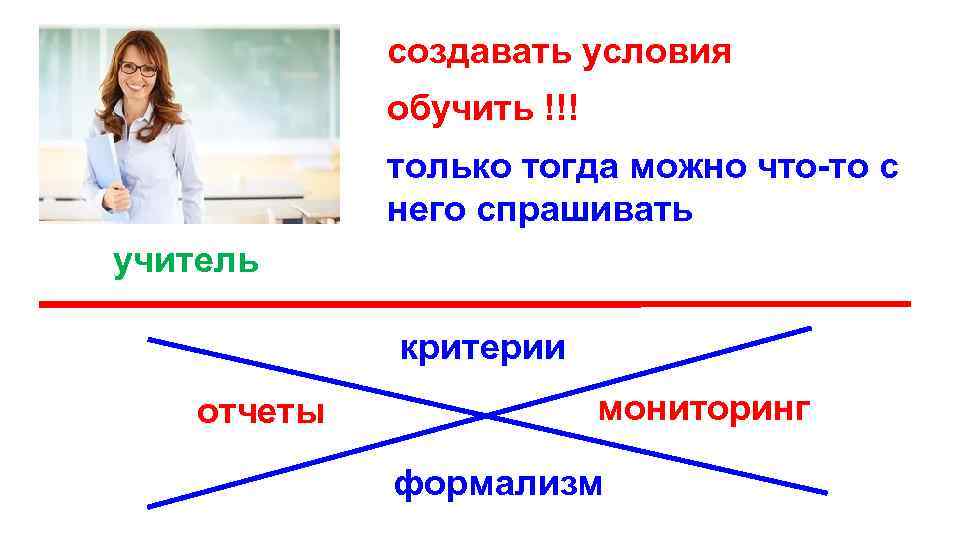 создавать условия

обучить !!!

только тогда можно что-то с него спрашивать

учитель

критерии

отчеты

мониторинг

формализм